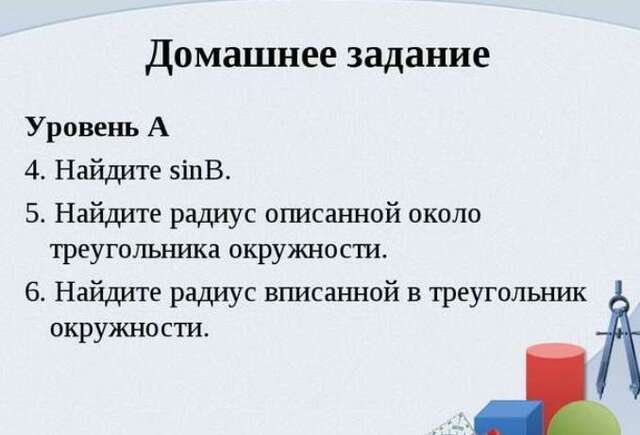 Домашнее задание

Уровень А

4. Найдите sinB.

5. Найдите радиус описанной около треугольника окружности.

6. Найдите радиус вписанной в треугольник окружности.